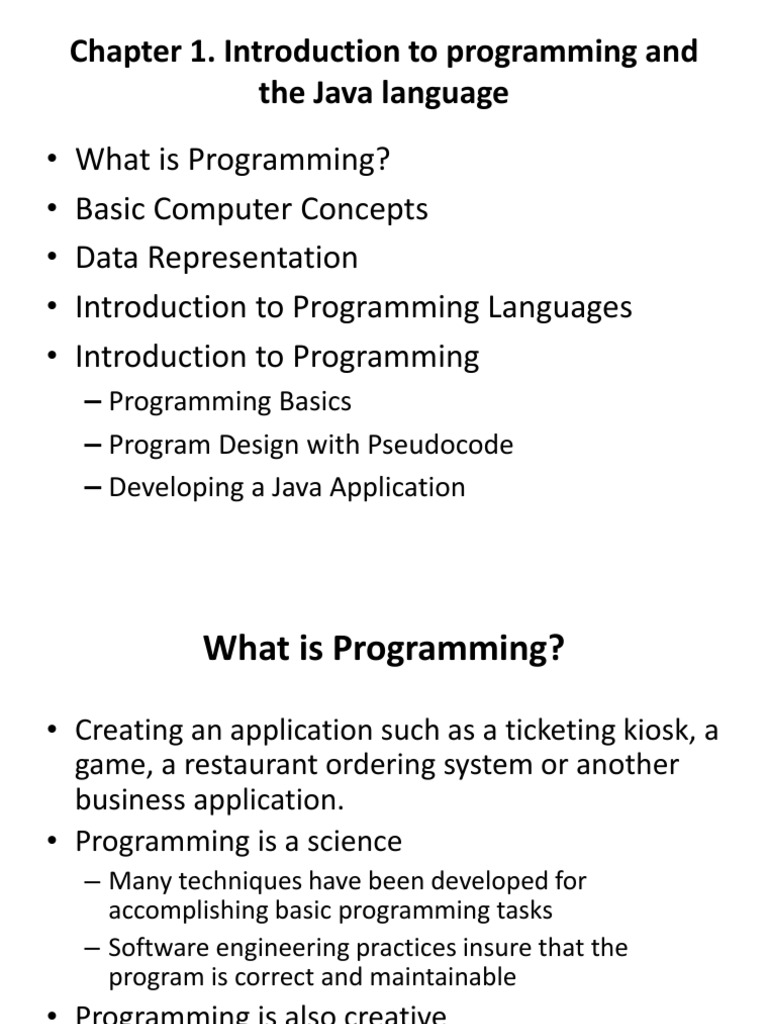 Chapter 1. Introduction to programming and the Java language

• What is Programming?
• Basic Computer Concepts
• Data Representation
• Introduction to Programming Languages
• Introduction to Programming
– Programming Basics
– Program Design with Pseudocode
– Developing a Java Application

What is Programming?

• Creating an application such as a ticketing kiosk, a game, a restaurant ordering system or another business application.
• Programming is a science
– Many techniques have been developed for accomplishing basic programming tasks
– Software engineering practices insure that the program is correct and maintainable
• Programming is also creative